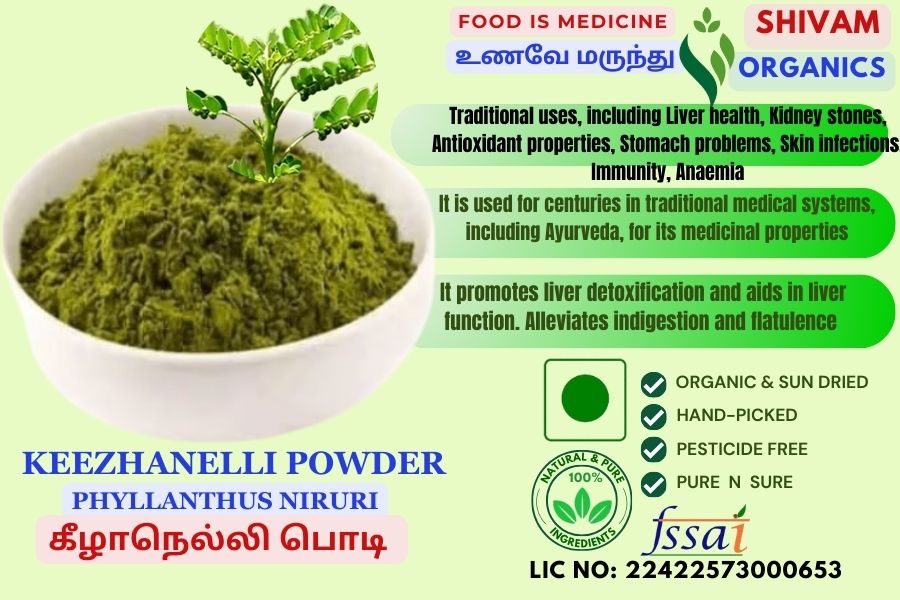 FOOD IS MEDICINE
உணவே மருந்து
SHIVAM
ORGANICS

Traditional uses, including Liver health, Kidney stones, Antioxidant properties, Stomach problems, Skin infections Immunity, Anaemia

It is used for centuries in traditional medical systems, including Ayurveda, for its medicinal properties

It promotes liver detoxification and aids in liver function. Alleviates indigestion and flatulence

ORGANIC & SUN DRIED
HAND-PICKED
PESTICIDE FREE
PURE N SURE

KEEZHANELLI POWDER
PHYLLANTHUS NIRURI
கீழாநெல்லி பொடி

NATURAL & PURE 100% INGREDIENTS

fssai
LIC NO: 22422573000653